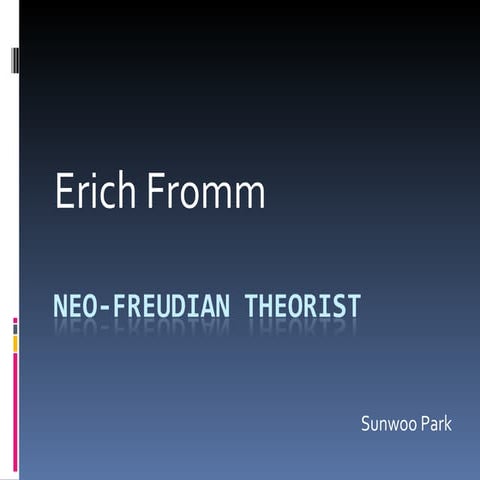 Erich Fromm

NEO-FREUDIAN THEORIST

Sunwoo Park